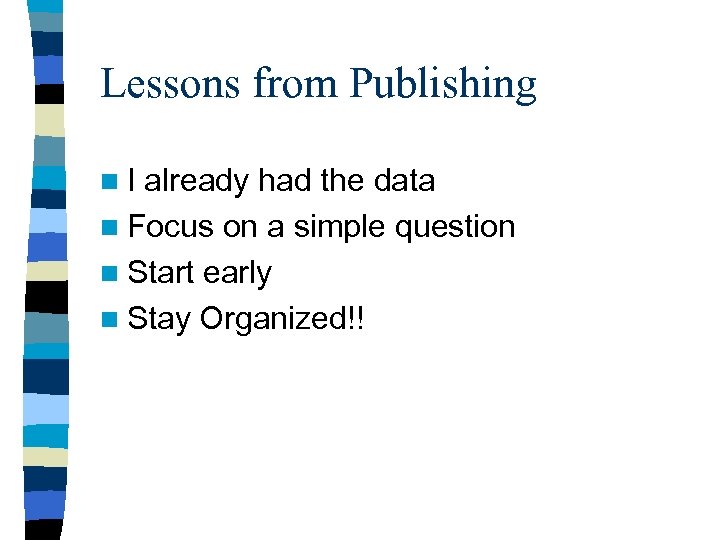 Lessons from Publishing

- I already had the data
- Focus on a simple question
- Start early
- Stay Organized!!